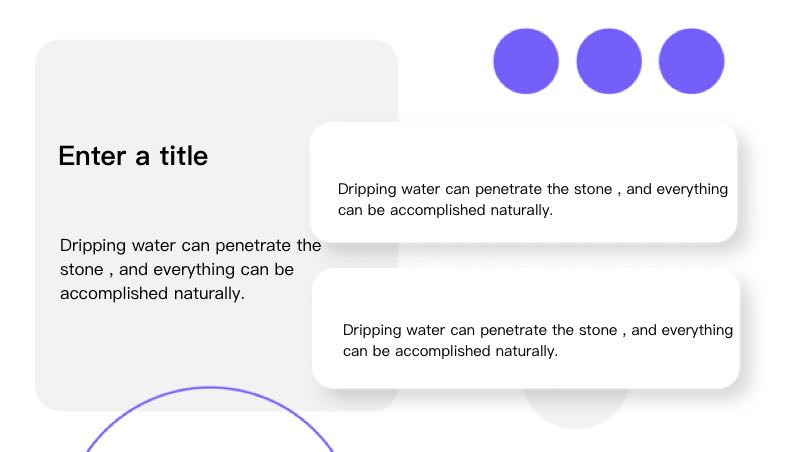 Enter a title

Dripping water can penetrate the stone , and everything can be accomplished naturally.

Dripping water can penetrate the stone , and everything can be accomplished naturally.

Dripping water can penetrate the stone , and everything can be accomplished naturally.